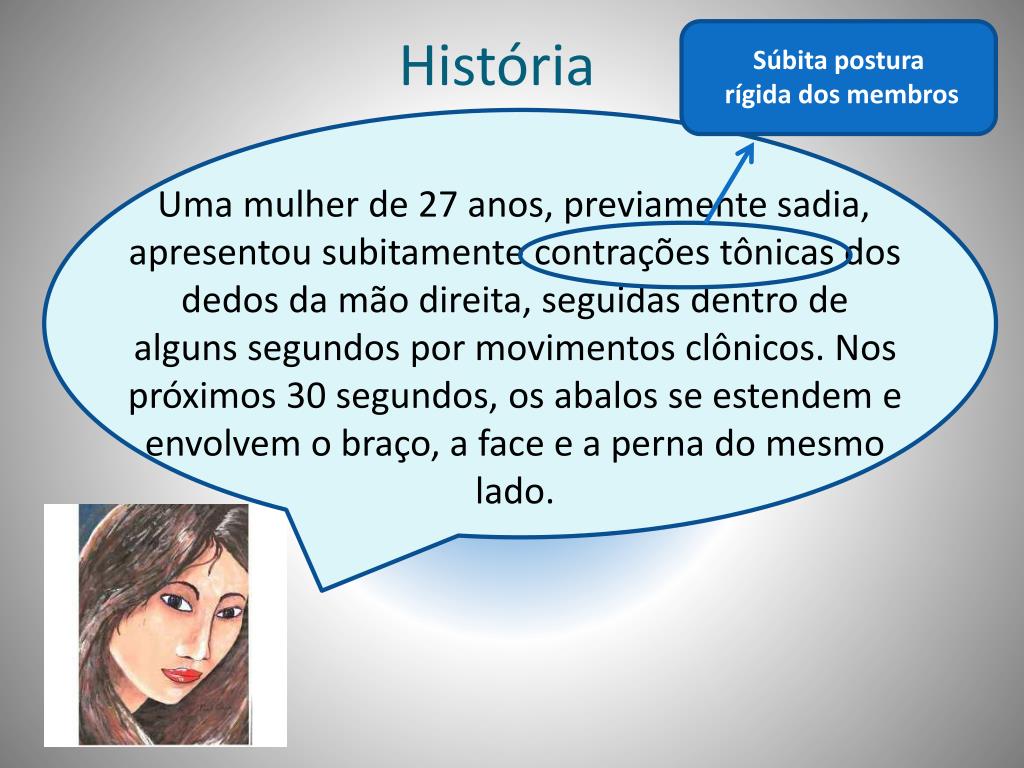 História

Súbita postura rígida dos membros

Uma mulher de 27 anos, previamente sadia, apresentou subitamente contrações tônicas dos dedos da mão direita, seguidas dentro de alguns segundos por movimentos clônicos. Nos próximos 30 segundos, os abalos se estendem e envolvem o braço, a face e a perna do mesmo lado.